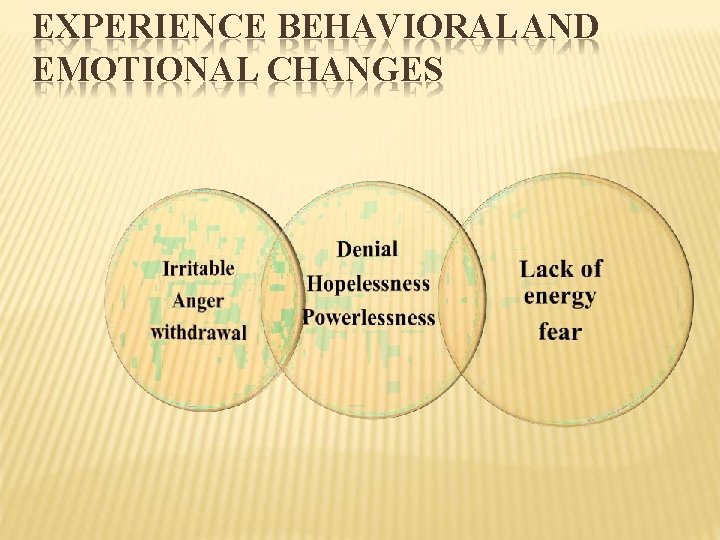 EXPERIENCE BEHAVIORAL AND EMOTIONAL CHANGES

Irritable
Anger
withdrawal

Denial
Hopelessness
Powerlessness

Lack of energy
fear